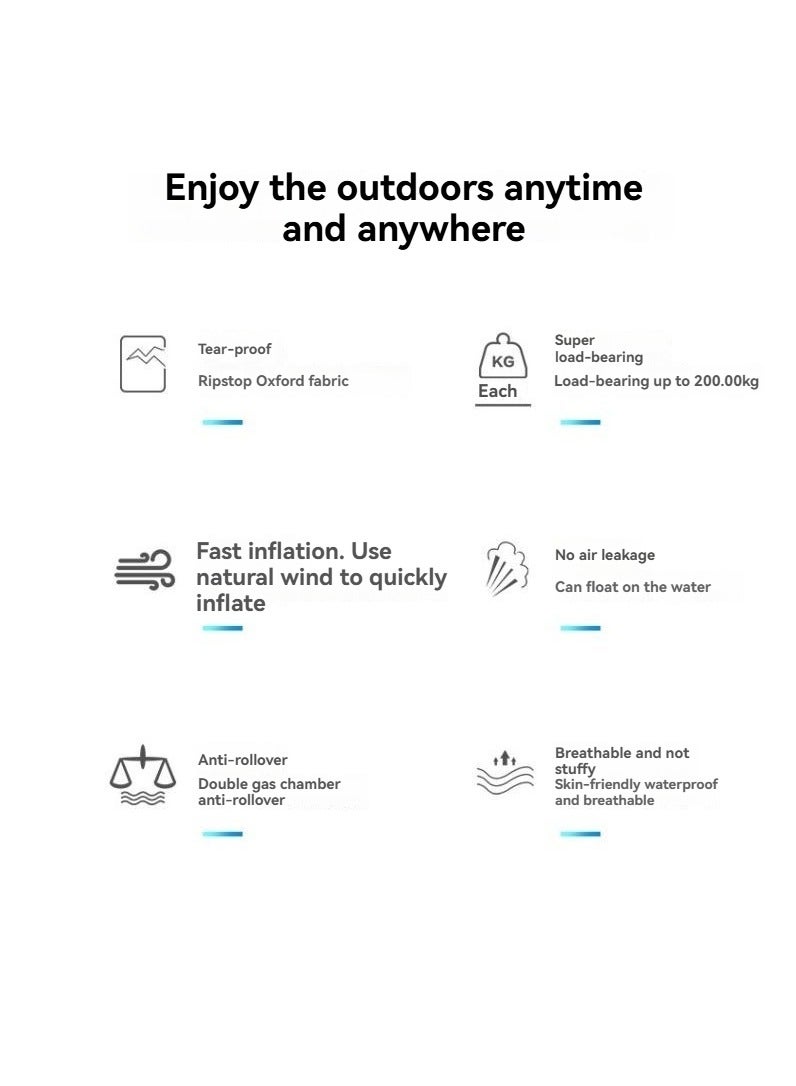 Enjoy the outdoors anytime and anywhere

Tear-proof

Ripstop Oxford fabric

KG

Each

Super load-bearing

Load-bearing up to 200.00kg

Fast inflation. Use natural wind to quickly inflate

No air leakage

Can float on the water

Anti-rollover

Double gas chamber anti-rollover

Breathable and not stuffy

Skin-friendly waterproof and breathable